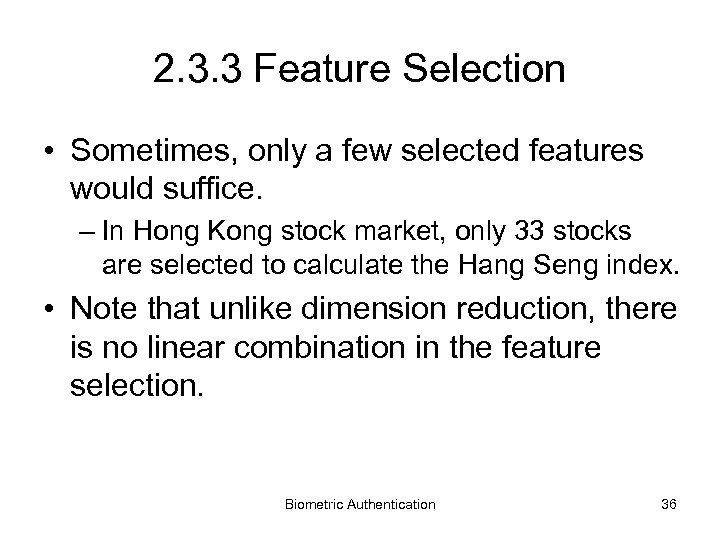 2.3.3 Feature Selection

• Sometimes, only a few selected features would suffice.

– In Hong Kong stock market, only 33 stocks are selected to calculate the Hang Seng index.

• Note that unlike dimension reduction, there is no linear combination in the feature selection.

Biometric Authentication

36